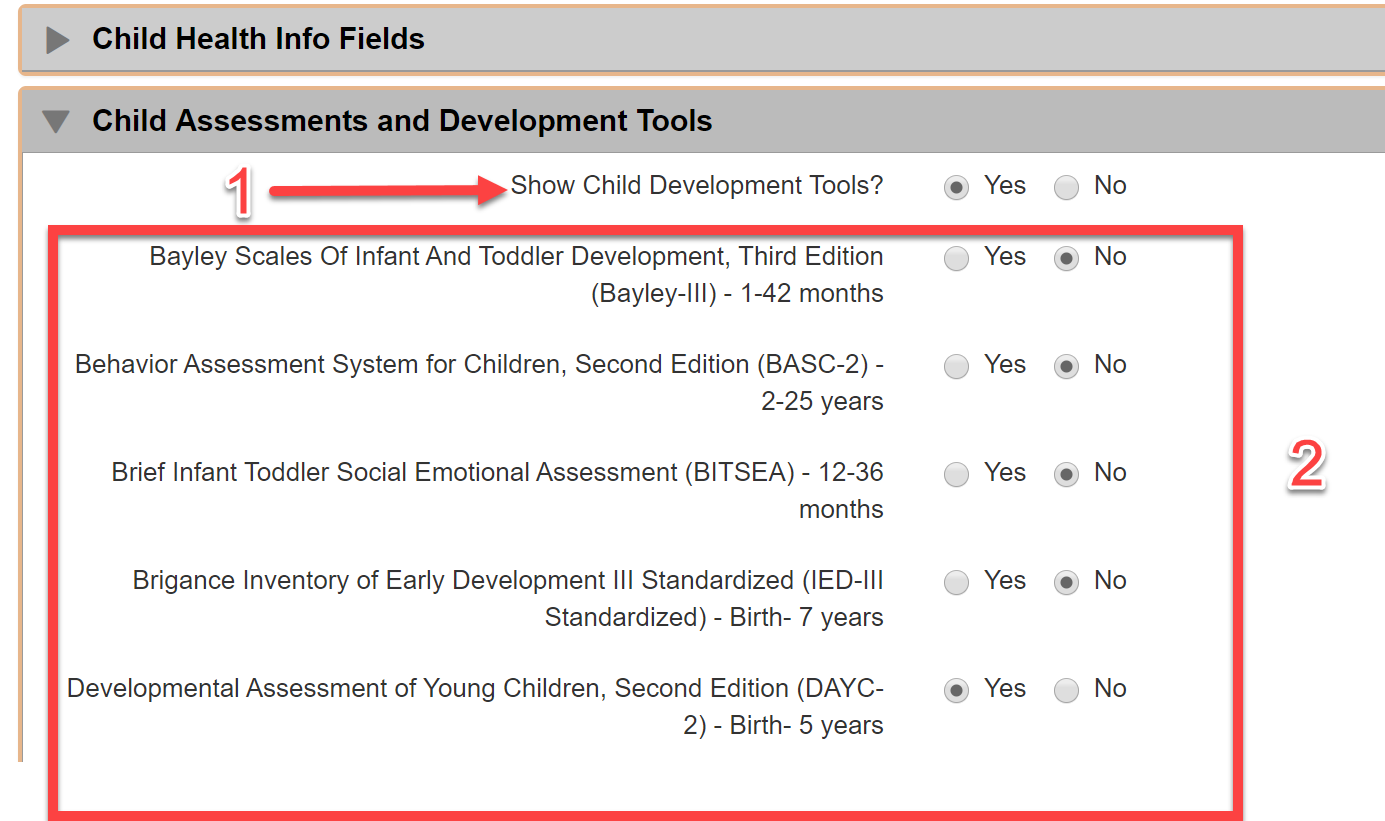 Child Health Info Fields

Child Assessments and Development Tools

1

Show Child Development Tools? Yes No

Bayley Scales Of Infant And Toddler Development, Third Edition (Bayley-III) - 1-42 months Yes No

Behavior Assessment System for Children, Second Edition (BASC-2) - 2-25 years Yes No

Brief Infant Toddler Social Emotional Assessment (BITSEA) - 12-36 months Yes No

Brigance Inventory of Early Development III Standardized (IED-III Standardized) - Birth- 7 years Yes No

Developmental Assessment of Young Children, Second Edition (DAYC-2) - Birth- 5 years Yes No

2